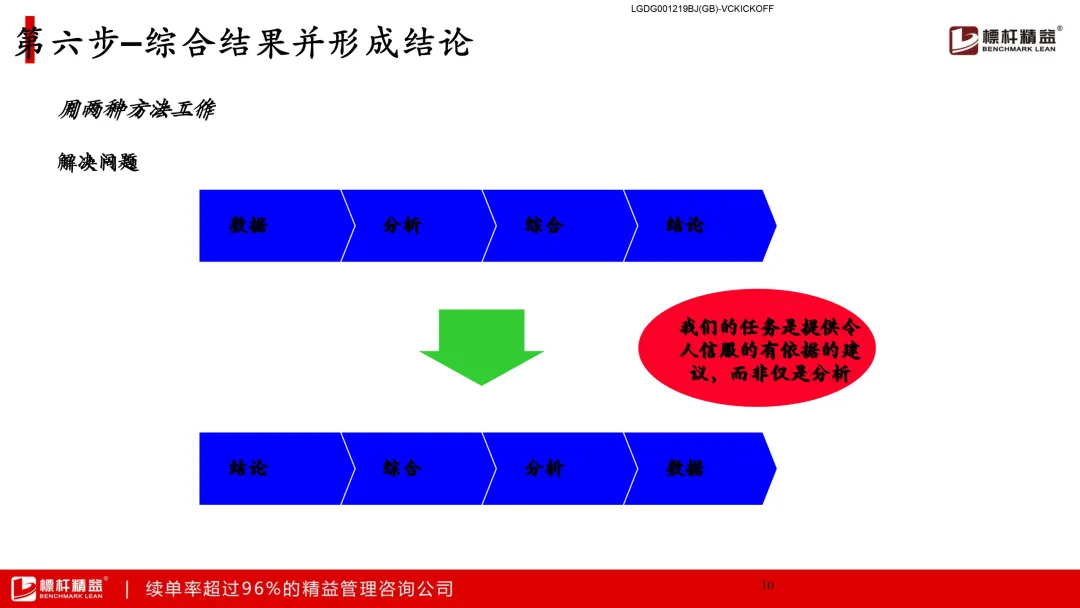 LGDG001219BJ(GB)-VCKICKOFF

第六步–综合结果并形成结论

標杆精益®
BENCHMARK LEAN

用两种方法工作

解决问题

数据 分析 综合 结论

我们的任务是提供令人信服的有依据的建议，而非仅是分析

结论 综合 分析 数据

標杆精益®
BENCHMARK LEAN
| 续单率超过96%的精益管理咨询公司

10